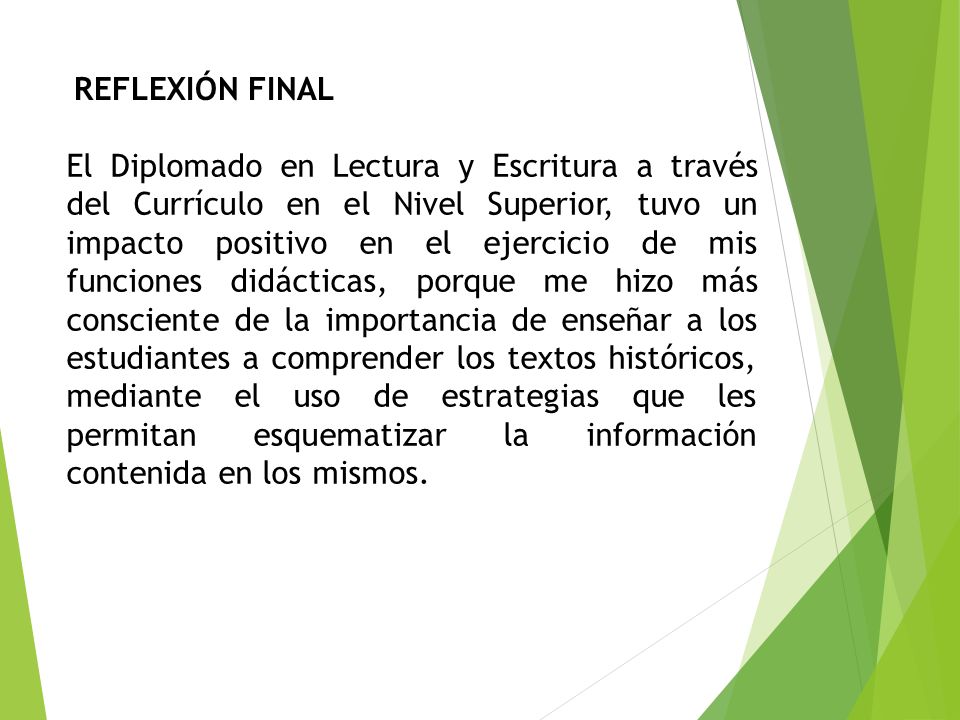 REFLEXIÓN FINAL

El Diplomado en Lectura y Escritura a través del Currículo en el Nivel Superior, tuvo un impacto positivo en el ejercicio de mis funciones didácticas, porque me hizo más consciente de la importancia de enseñar a los estudiantes a comprender los textos históricos, mediante el uso de estrategias que les permitan esquematizar la información contenida en los mismos.